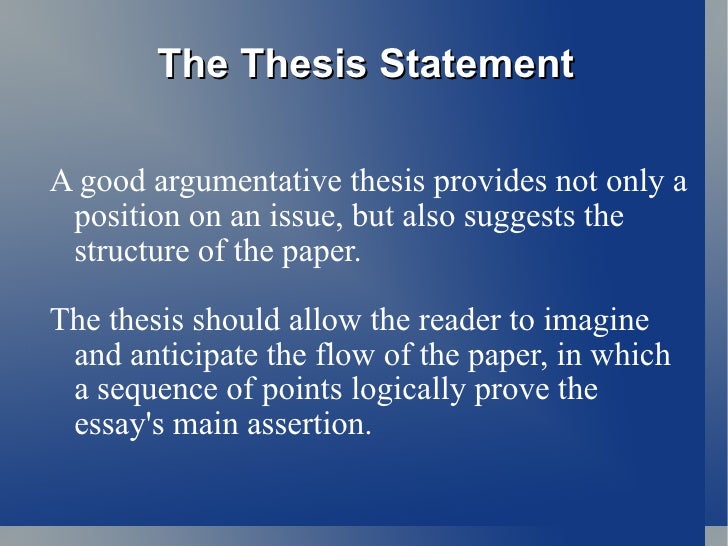 The Thesis Statement

A good argumentative thesis provides not only a position on an issue, but also suggests the structure of the paper.

The thesis should allow the reader to imagine and anticipate the flow of the paper, in which a sequence of points logically prove the essay's main assertion.